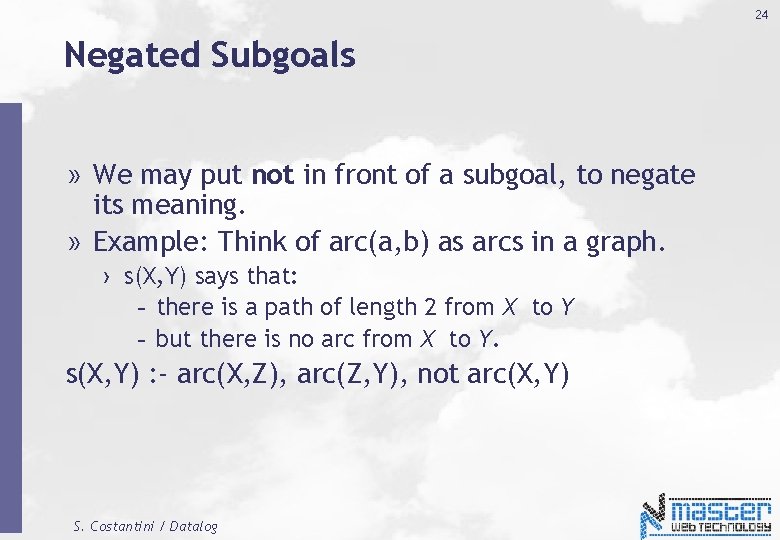 24

Negated Subgoals

» We may put not in front of a subgoal, to negate its meaning.

» Example: Think of arc(a,b) as arcs in a graph.

› s(X,Y) says that:

– there is a path of length 2 from X to Y

– but there is no arc from X to Y.

s(X,Y) :- arc(X,Z), arc(Z,Y), not arc(X,Y)

S. Costantini / Datalog

master WEB TECHNOLOGY